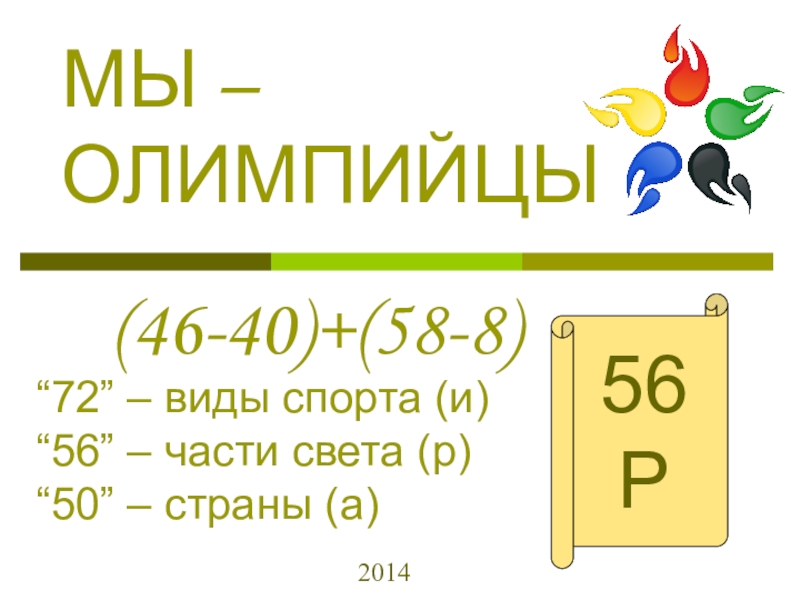 МЫ – ОЛИМПИЙЦЫ

$(46-40)+(58-8)$

“72” – виды спорта (и)
“56” – части света (р)
“50” – страны (а)

56
Р

2014